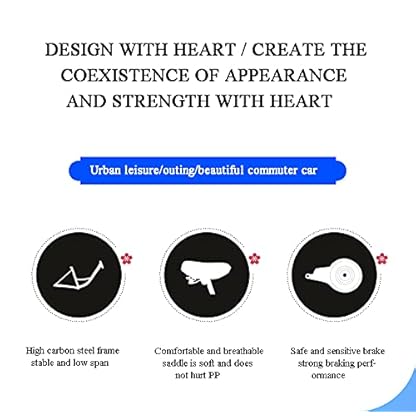 DESIGN WITH HEART / CREATE THE COEXISTENCE OF APPEARANCE AND STRENGTH WITH HEART

Urban leisure/outing/beautiful commuter car

High carbon steel frame stable and low span

Comfortable and breathable saddle is soft and does not hurt PP

Safe and sensitive brake strong braking performance